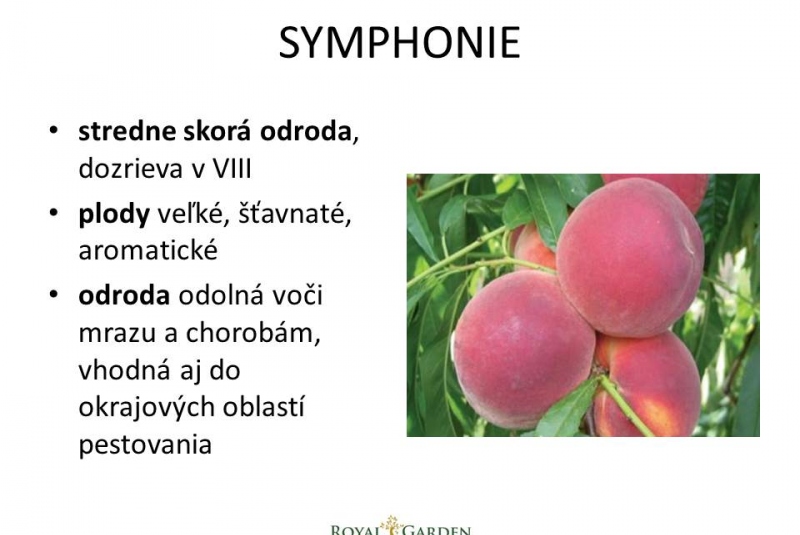 SYMPHONIE

• stredne skorá odroda, dozrieva v VIII
• plody veľké, šťavnaté, aromatické
• odroda odolná voči mrazu a chorobám, vhodná aj do okrajových oblastí pestovania

ROYAL GARDEN